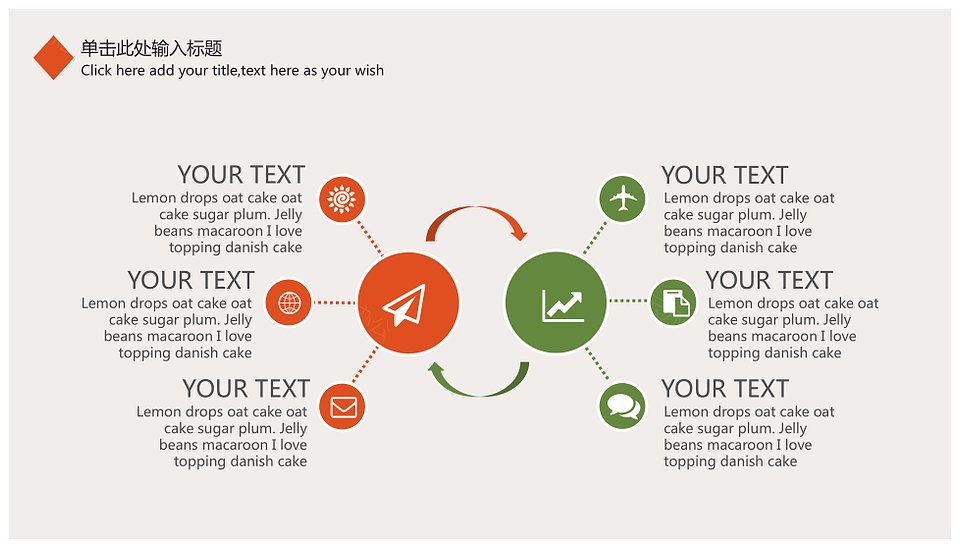 单击此处输入标题
Click here add your title,text here as your wish

YOUR TEXT
Lemon drops oat cake oat cake sugar plum. Jelly beans macaroon I love topping danish cake

YOUR TEXT
Lemon drops oat cake oat cake sugar plum. Jelly beans macaroon I love topping danish cake

YOUR TEXT
Lemon drops oat cake oat cake sugar plum. Jelly beans macaroon I love topping danish cake

YOUR TEXT
Lemon drops oat cake oat cake sugar plum. Jelly beans macaroon I love topping danish cake

YOUR TEXT
Lemon drops oat cake oat cake sugar plum. Jelly beans macaroon I love topping danish cake

YOUR TEXT
Lemon drops oat cake oat cake sugar plum. Jelly beans macaroon I love topping danish cake